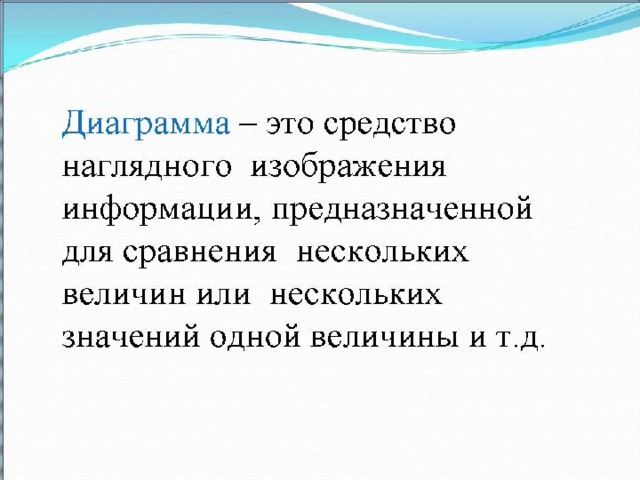 Диаграмма – это средство наглядного изображения информации, предназначенной для сравнения нескольких величин или нескольких значений одной величины и т.д.